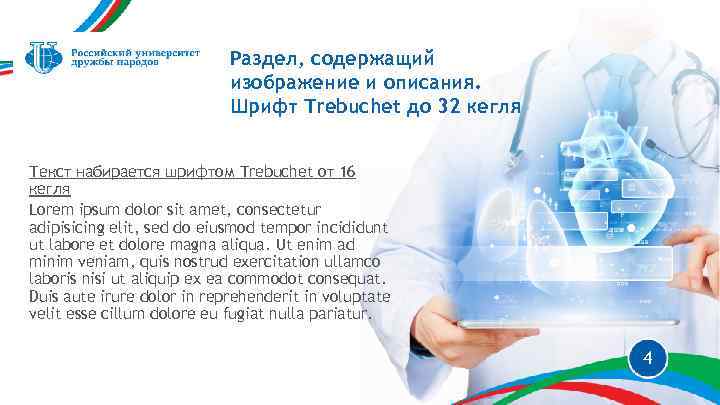 Российский университет дружбы народов

Раздел, содержащий изображение и описания. Шрифт Trebuchet до 32 кегля

Текст набирается шрифтом Trebuchet от 16 кегля

Lorem ipsum dolor sit amet, consectetur adipisicing elit, sed do eiusmod tempor incididunt ut labore et dolore magna aliqua. Ut enim ad minim veniam, quis nostrud exercitation ullamco laboris nisi ut aliquip ex ea commodot consequat. Duis aute irure dolor in reprehenderit in voluptate velit esse cillum dolore eu fugiat nulla pariatur.

4